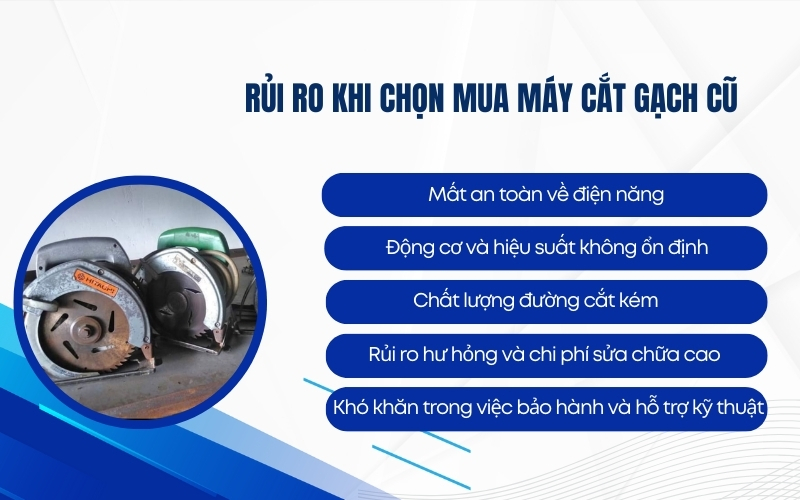 RỦI RO KHI CHỌN MUA MÁY CẮT GẠCH CŨ

HITACHI

Mất an toàn về điện năng

Động cơ và hiệu suất không ổn định

Chất lượng đường cắt kém

Rủi ro hư hỏng và chi phí sửa chữa cao

Khó khăn trong việc bảo hành và hỗ trợ kỹ thuật